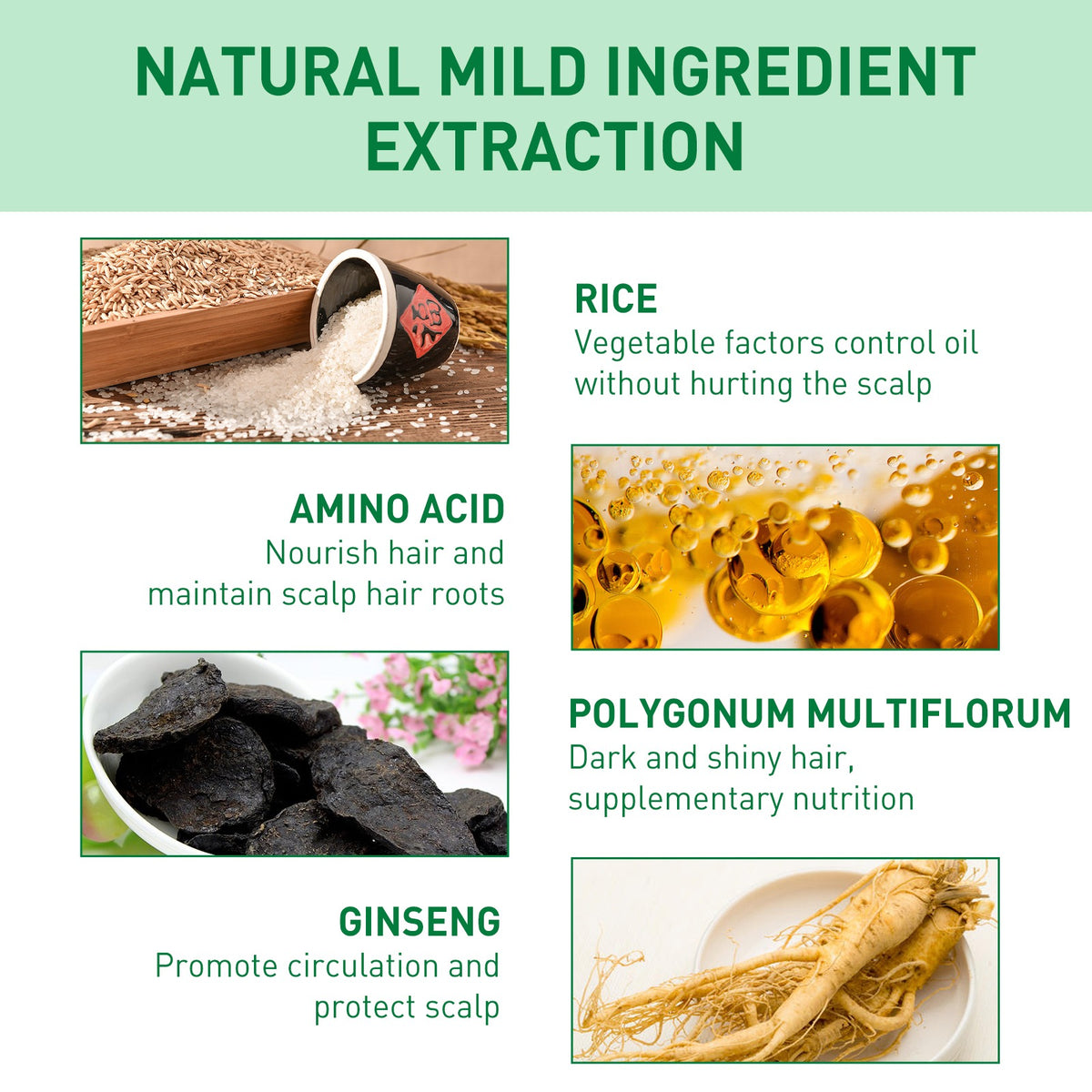 NATURAL MILD INGREDIENT EXTRACTION

RICE
Vegetable factors control oil without hurting the scalp

AMINO ACID
Nourish hair and maintain scalp hair roots

POLYGONUM MULTIFLORUM
Dark and shiny hair, supplementary nutrition

GINSENG
Promote circulation and protect scalp